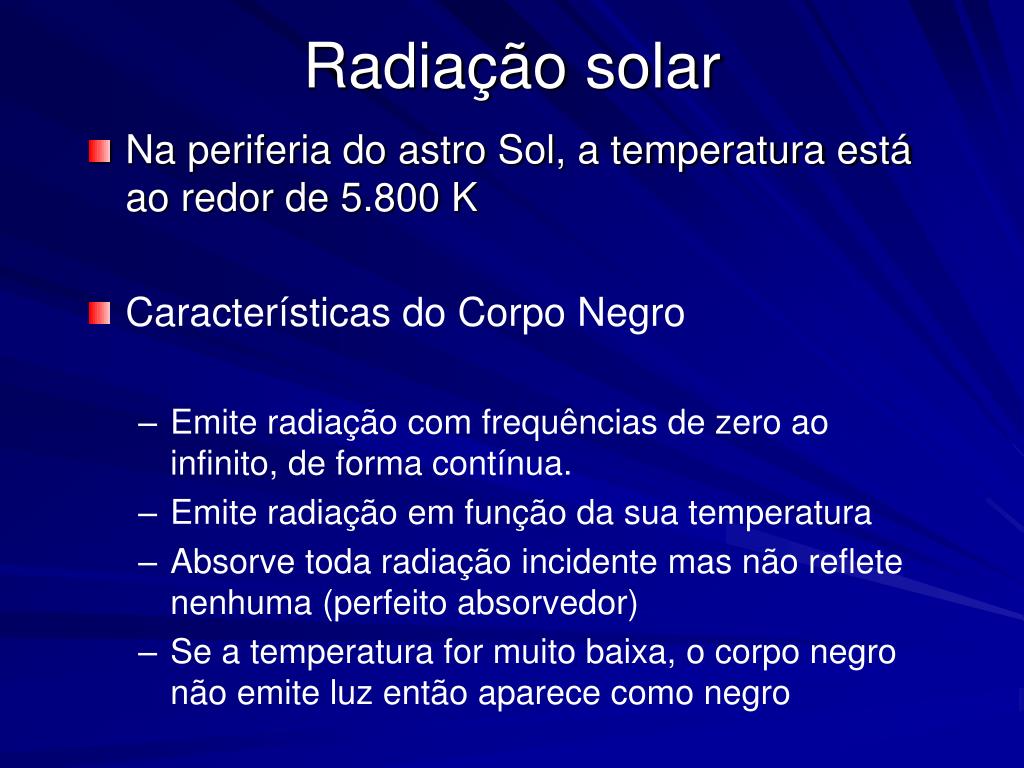 Radiação solar

Na periferia do astro Sol, a temperatura está ao redor de 5.800 K

Características do Corpo Negro

– Emite radiação com frequências de zero ao infinito, de forma contínua.
– Emite radiação em função da sua temperatura
– Absorve toda radiação incidente mas não reflete nenhuma (perfeito absorvedor)
– Se a temperatura for muito baixa, o corpo negro não emite luz então aparece como negro